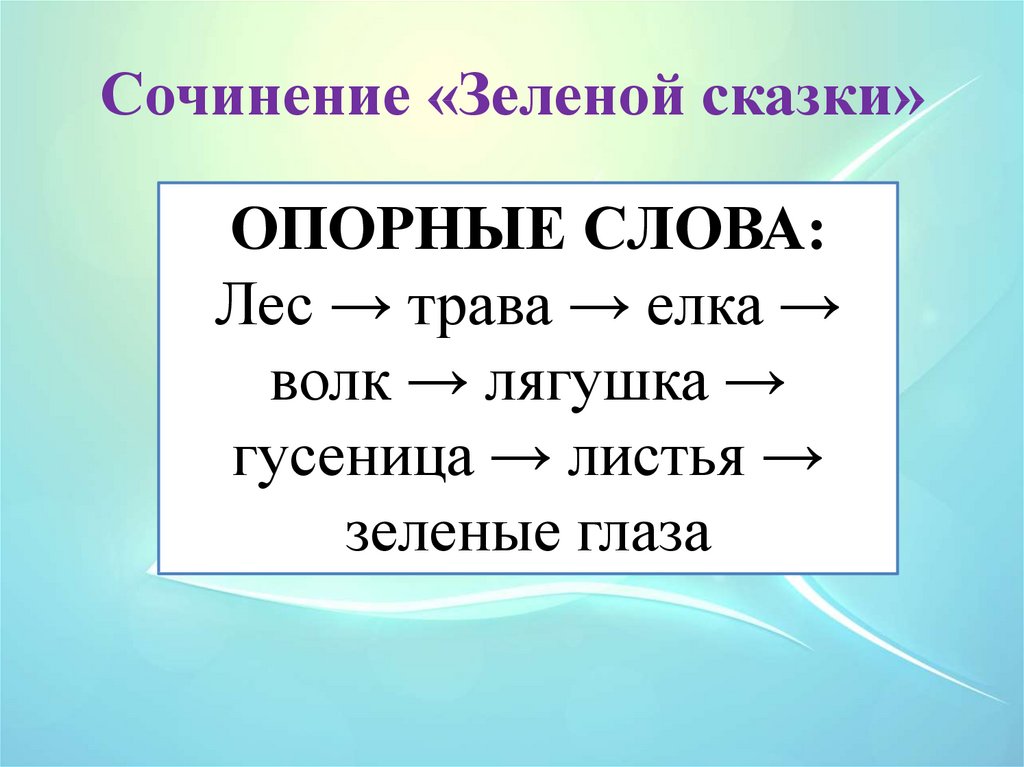 Сочинение «Зеленой сказки»

ОПОРНЫЕ СЛОВА:
Лес → трава → елка → волк → лягушка → гусеница → листья → зеленые глаза